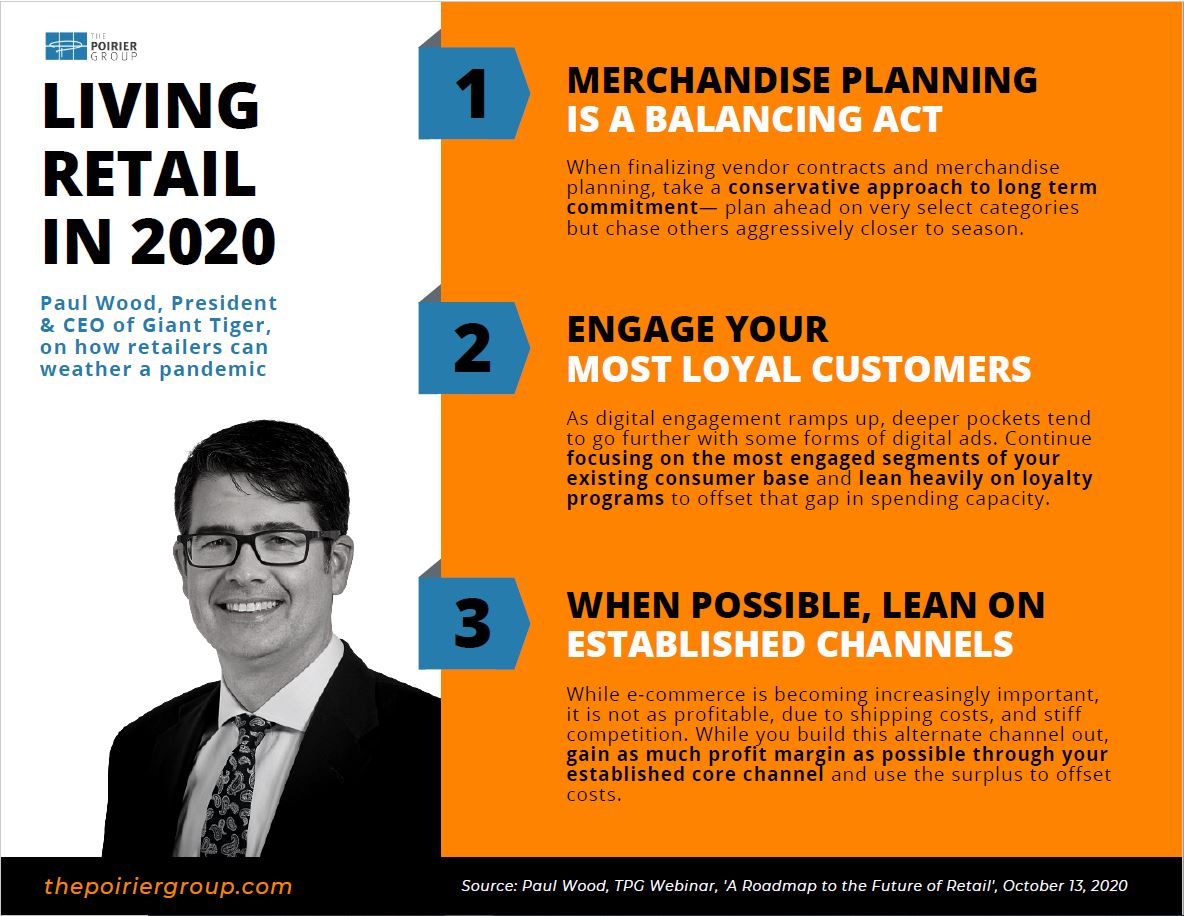 THE POIRIER GROUP

LIVING RETAIL IN 2020

Paul Wood, President & CEO of Giant Tiger, on how retailers can weather a pandemic

1

MERCHANDISE PLANNING IS A BALANCING ACT

When finalizing vendor contracts and merchandise planning, take a conservative approach to long term commitment— plan ahead on very select categories but chase others aggressively closer to season.

2

ENGAGE YOUR MOST LOYAL CUSTOMERS

As digital engagement ramps up, deeper pockets tend to go further with some forms of digital ads. Continue focusing on the most engaged segments of your existing consumer base and lean heavily on loyalty programs to offset that gap in spending capacity.

3

WHEN POSSIBLE, LEAN ON ESTABLISHED CHANNELS

While e-commerce is becoming increasingly important, it is not as profitable, due to shipping costs, and stiff competition. While you build this alternate channel out, gain as much profit margin as possible through your established core channel and use the surplus to offset costs.

thepoiriergroup.com

Source: Paul Wood, TPG Webinar, 'A Roadmap to the Future of Retail', October 13, 2020